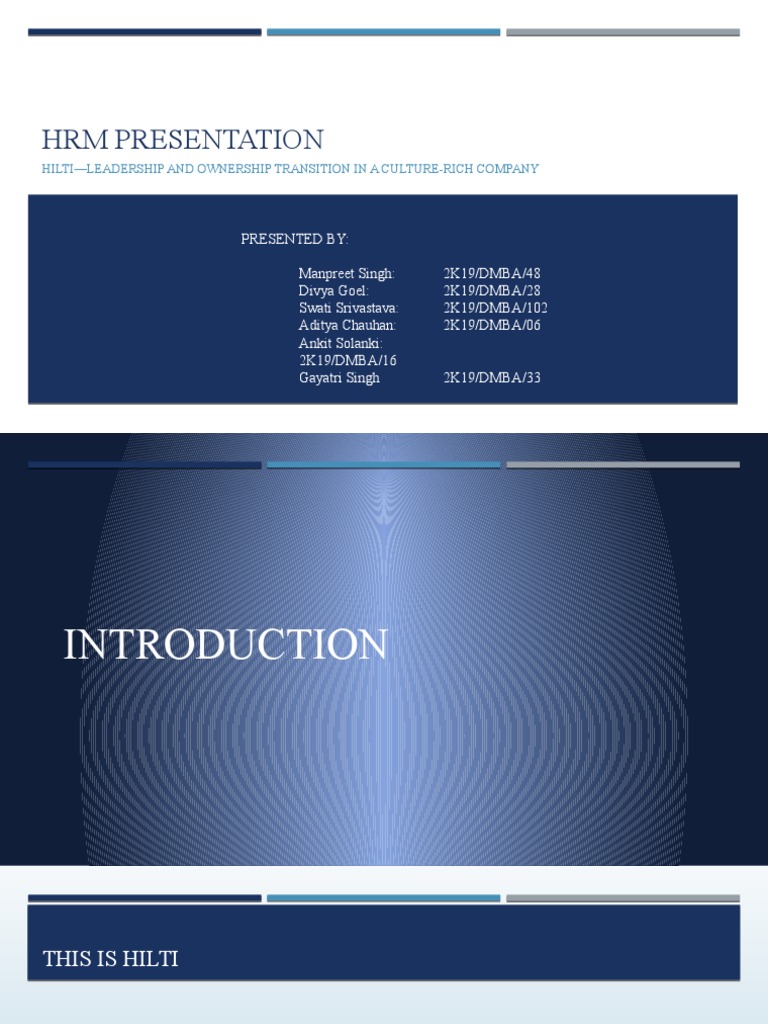 HRM PRESENTATION

HILTI—LEADERSHIP AND OWNERSHIP TRANSITION IN A CULTURE-RICH COMPANY

PRESENTED BY:

Manpreet Singh: 2K19/DMBA/48
Divya Goel: 2K19/DMBA/28
Swati Srivastava: 2K19/DMBA/102
Aditya Chauhan: 2K19/DMBA/06
Ankit Solanki: 2K19/DMBA/16
Gayatri Singh 2K19/DMBA/33

INTRODUCTION

THIS IS HILTI